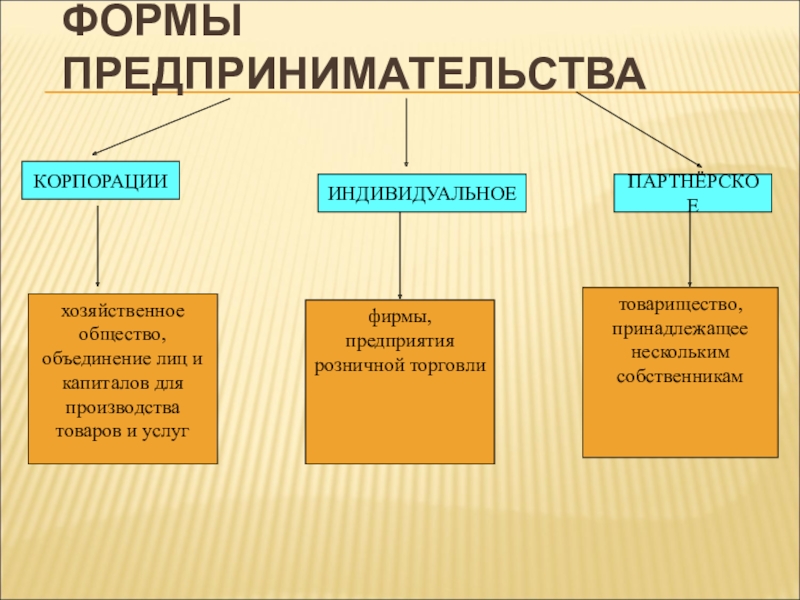 ФОРМЫ ПРЕДПРИНИМАТЕЛЬСТВА

КОРПОРАЦИИ

ИНДИВИДУАЛЬНОЕ

ПАРТНЁРСКОЕ

хозяйственное общество, объединение лиц и капиталов для производства товаров и услуг

фирмы, предприятия розничной торговли

товарищество, принадлежащее нескольким собственникам